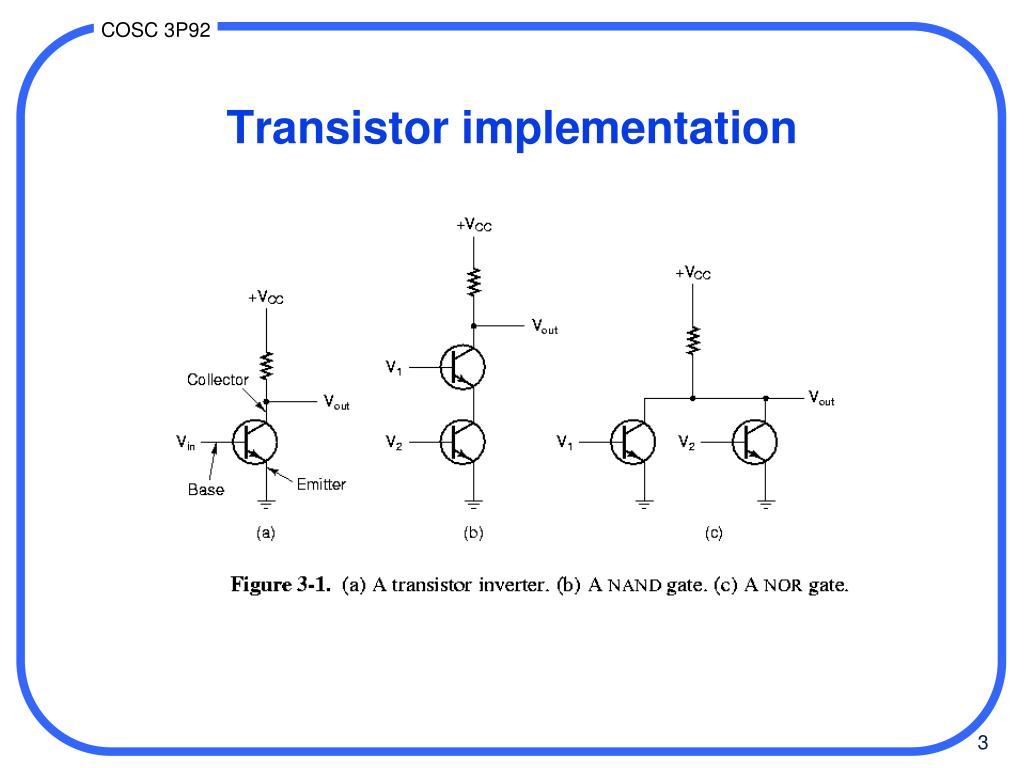 COSC 3P92

Transistor implementation

$+V_{CC}$

Collector

$V_{out}$

$V_{in}$

Base

Emitter

(a)

$+V_{CC}$

$V_{out}$

$V_1$

$V_2$

(b)

$+V_{CC}$

$V_{out}$

$V_1$

$V_2$

(c)

Figure 3-1. (a) A transistor inverter. (b) A NAND gate. (c) A NOR gate.

3